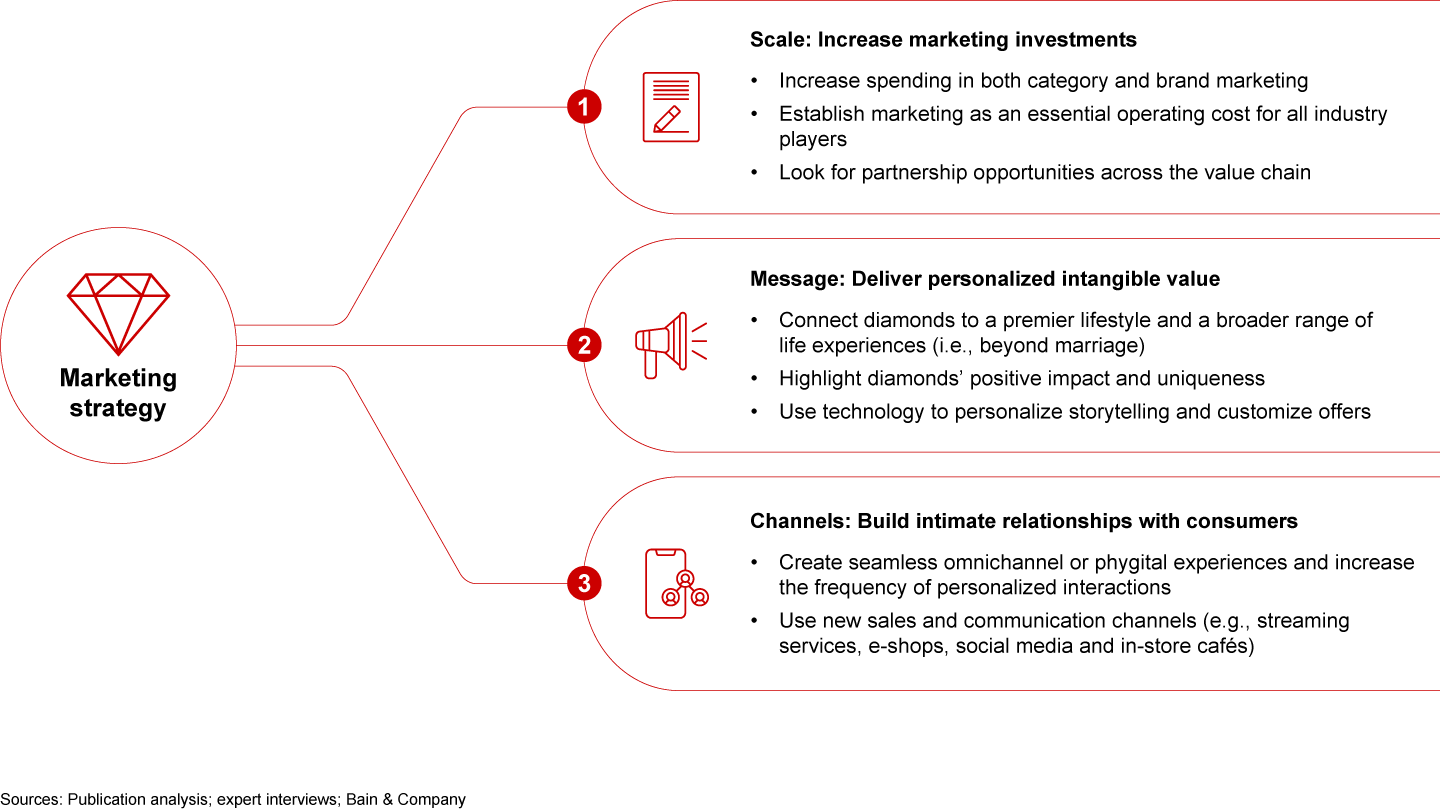 Marketing strategy

1

Scale: Increase marketing investments

• Increase spending in both category and brand marketing
• Establish marketing as an essential operating cost for all industry players
• Look for partnership opportunities across the value chain

2

Message: Deliver personalized intangible value

• Connect diamonds to a premier lifestyle and a broader range of life experiences (i.e., beyond marriage)
• Highlight diamonds' positive impact and uniqueness
• Use technology to personalize storytelling and customize offers

3

Channels: Build intimate relationships with consumers

• Create seamless omnichannel or phygital experiences and increase the frequency of personalized interactions
• Use new sales and communication channels (e.g., streaming services, e-shops, social media and in-store cafés)

Sources: Publication analysis; expert interviews; Bain & Company